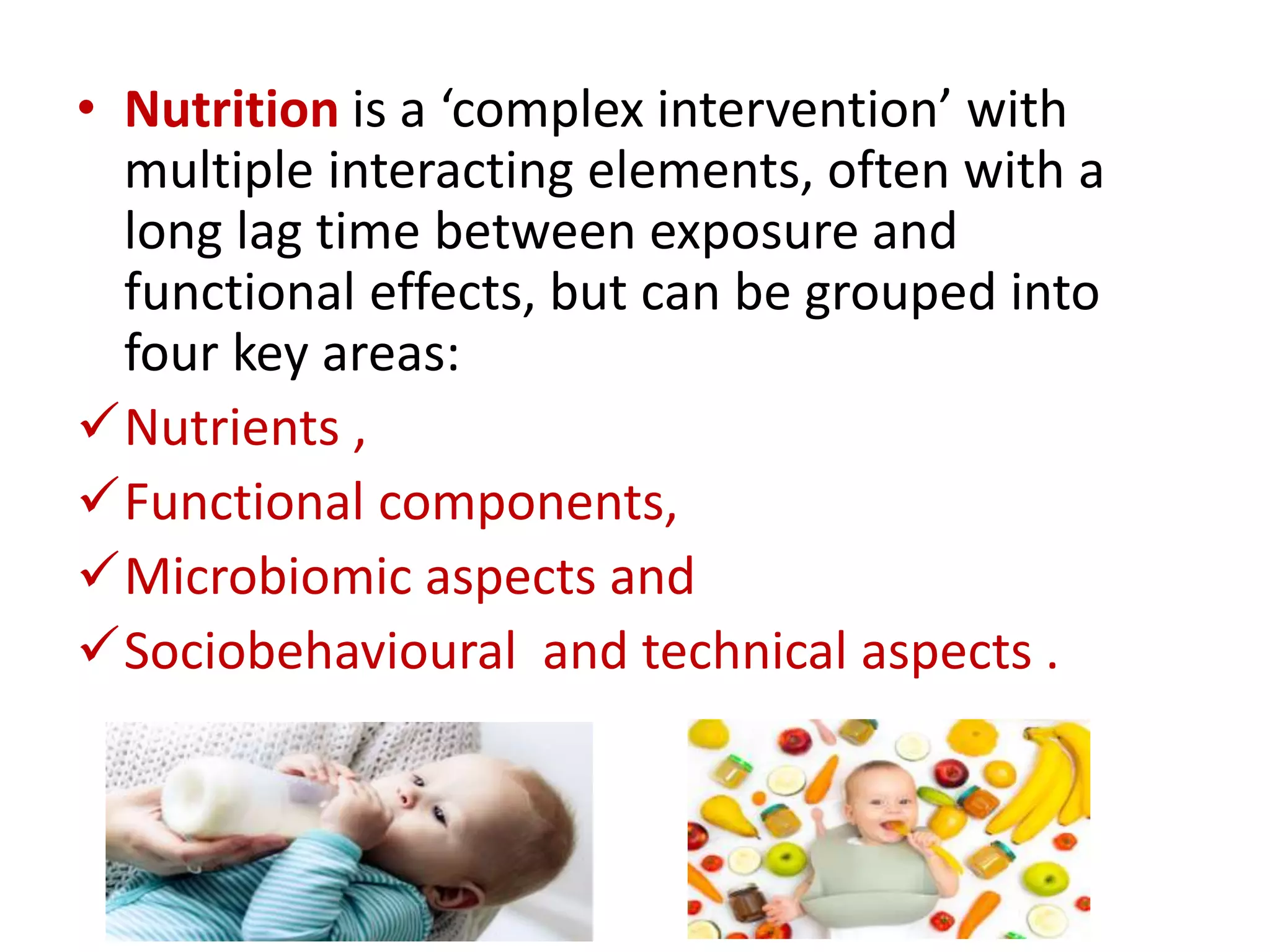 • Nutrition is a ‘complex intervention’ with multiple interacting elements, often with a long lag time between exposure and functional effects, but can be grouped into four key areas:

✓ Nutrients ,

✓ Functional components,

✓ Microbiomic aspects and

✓ Sociobehavioural and technical aspects .